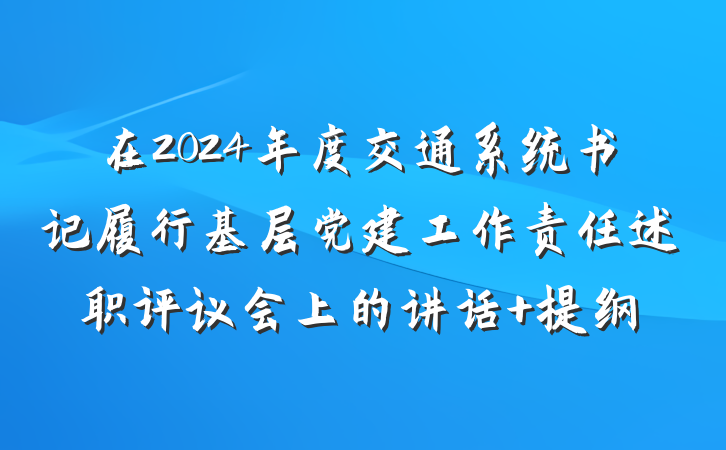 在2024年度交通系统书记履行基层党建工作责任述职评议会上的讲话+提纲